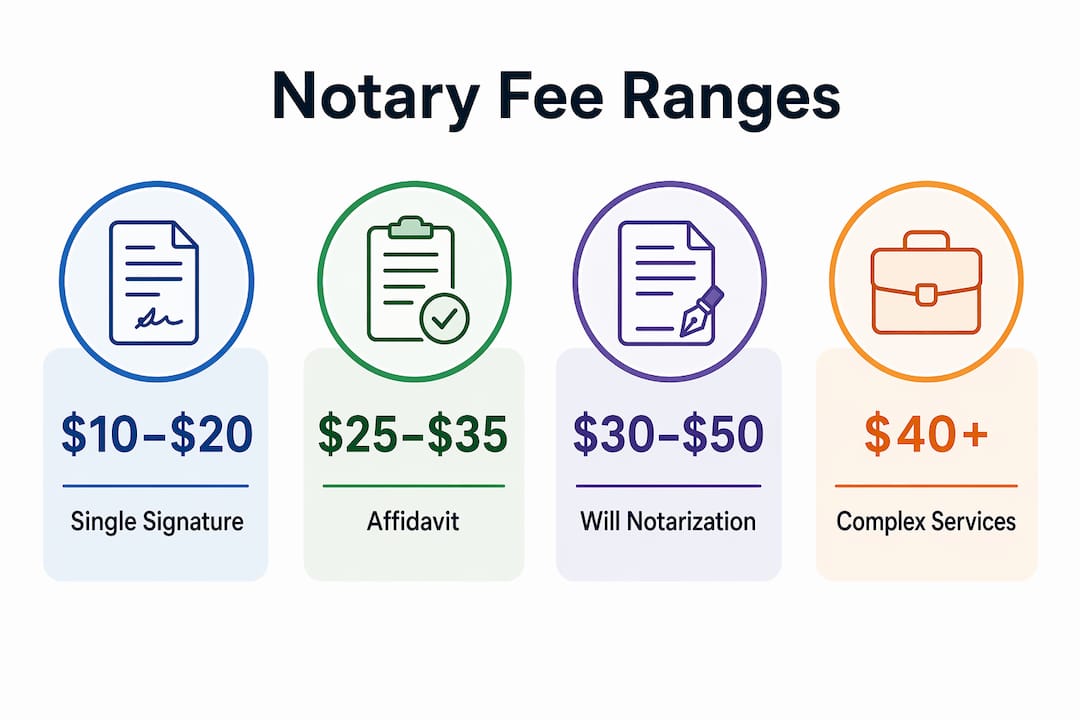 Notary Fee Ranges

\$10–\$20

Single Signature

\$25–\$35

Affidavit

\$30–\$50

Will Notarization

\$40+

Complex Services